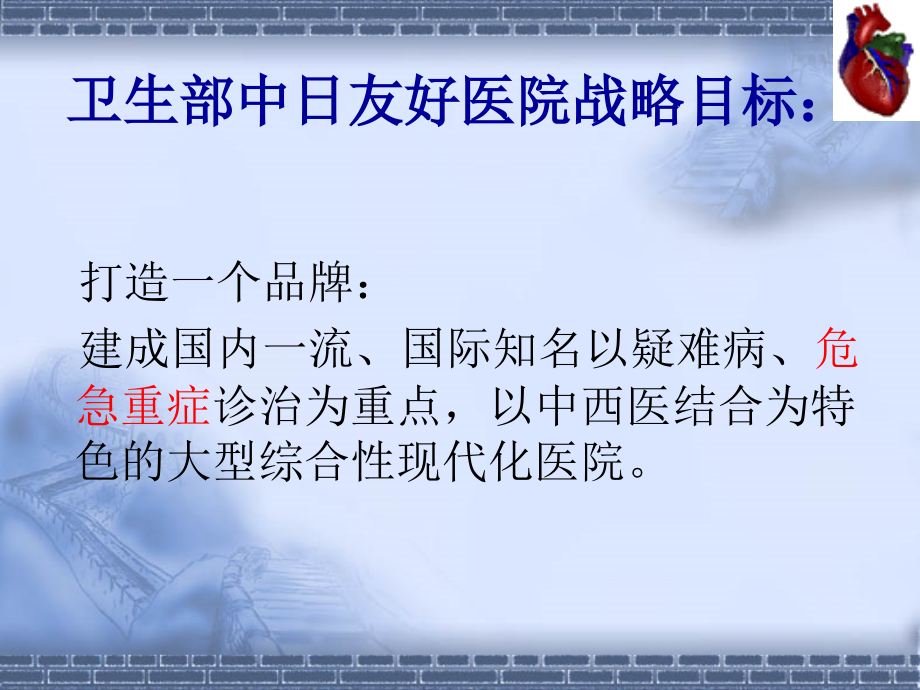 卫生部中日友好医院战略目标：

打造一个品牌：

建成国内一流、国际知名以疑难病、危急重症诊治为重点，以中西医结合为特色的大型综合性现代化医院。